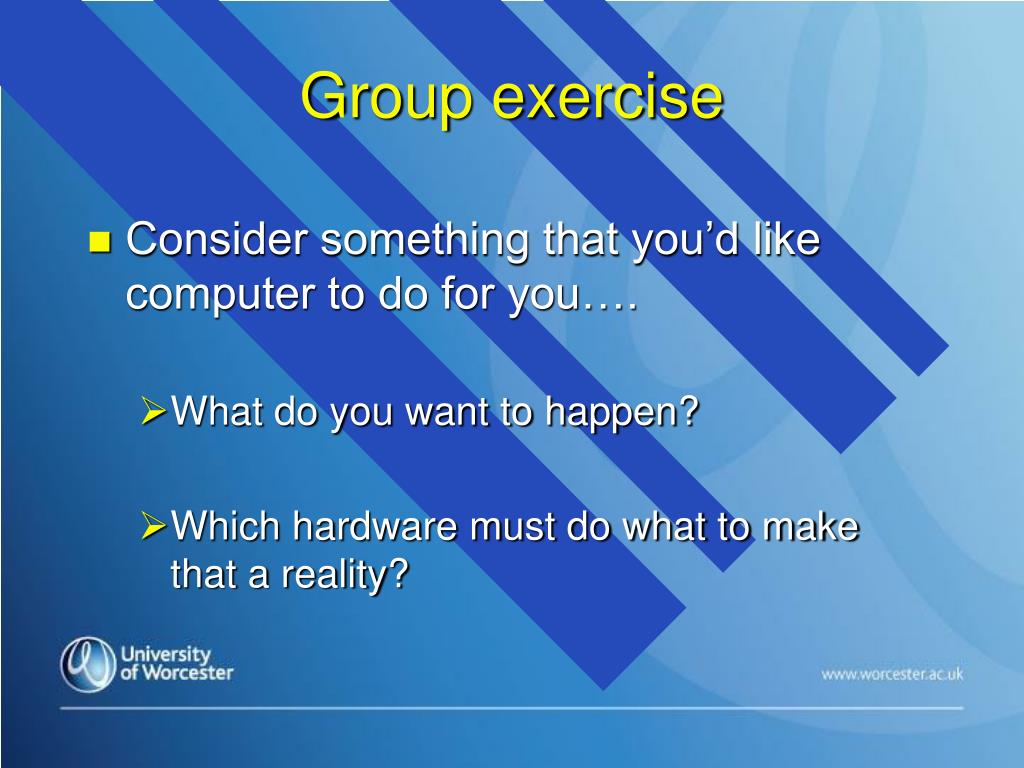 Group exercise

Consider something that you'd like computer to do for you….

What do you want to happen?

Which hardware must do what to make that a reality?

University of Worcester

www.worcester.ac.uk